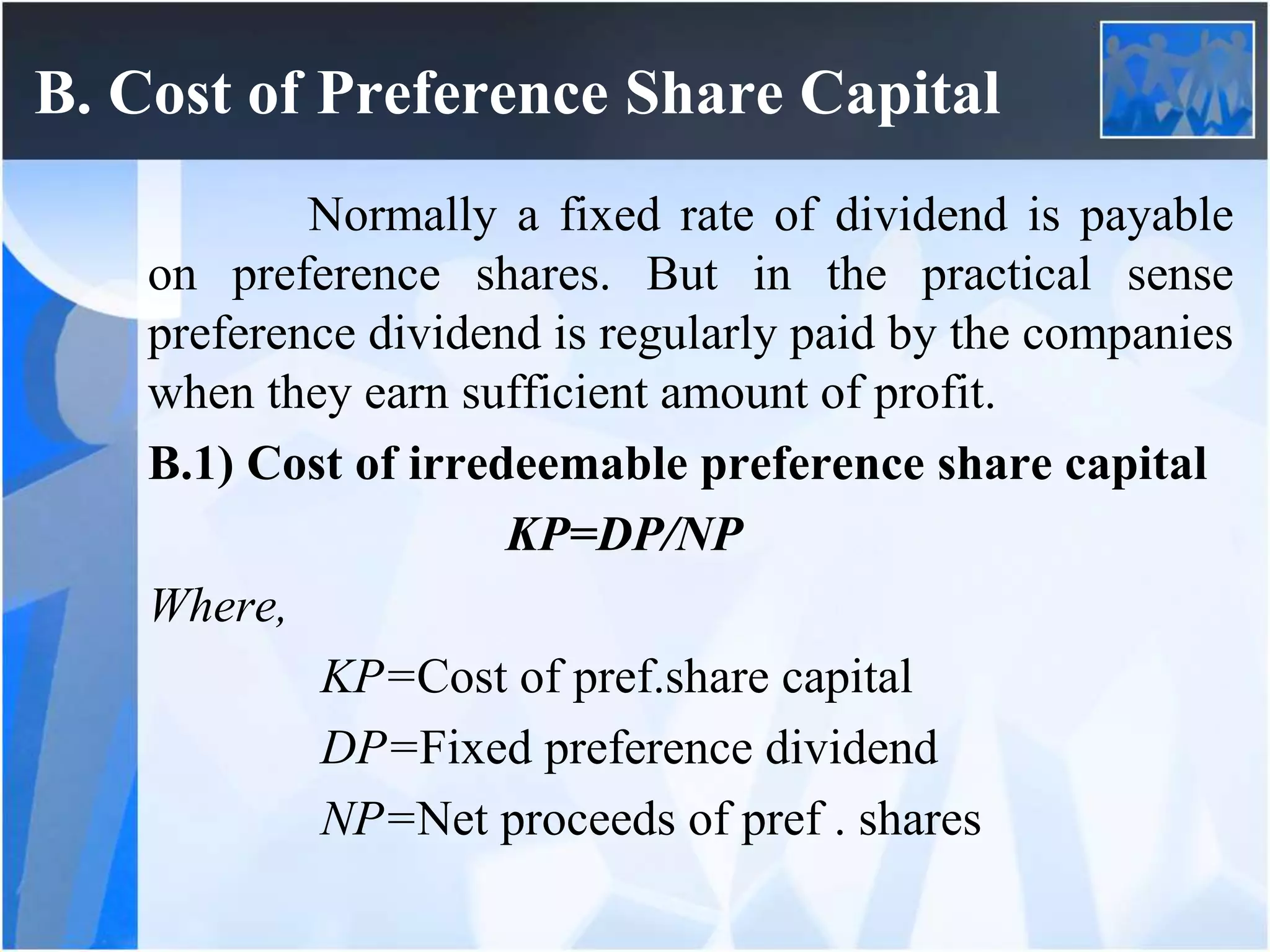 B. Cost of Preference Share Capital

Normally a fixed rate of dividend is payable on preference shares. But in the practical sense preference dividend is regularly paid by the companies when they earn sufficient amount of profit.

B.1) Cost of irredeemable preference share capital

KP=DP/NP

Where,

KP=Cost of pref.share capital

DP=Fixed preference dividend

NP=Net proceeds of pref . shares